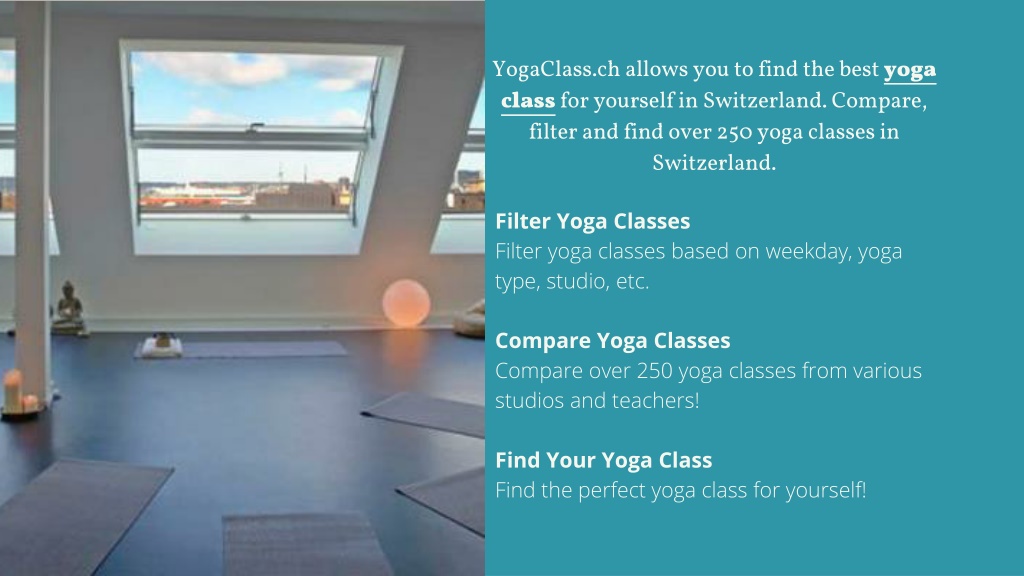 YogaClass.ch allows you to find the best yoga class for yourself in Switzerland. Compare, filter and find over 250 yoga classes in Switzerland.

Filter Yoga Classes
Filter yoga classes based on weekday, yoga type, studio, etc.

Compare Yoga Classes
Compare over 250 yoga classes from various studios and teachers!

Find Your Yoga Class
Find the perfect yoga class for yourself!